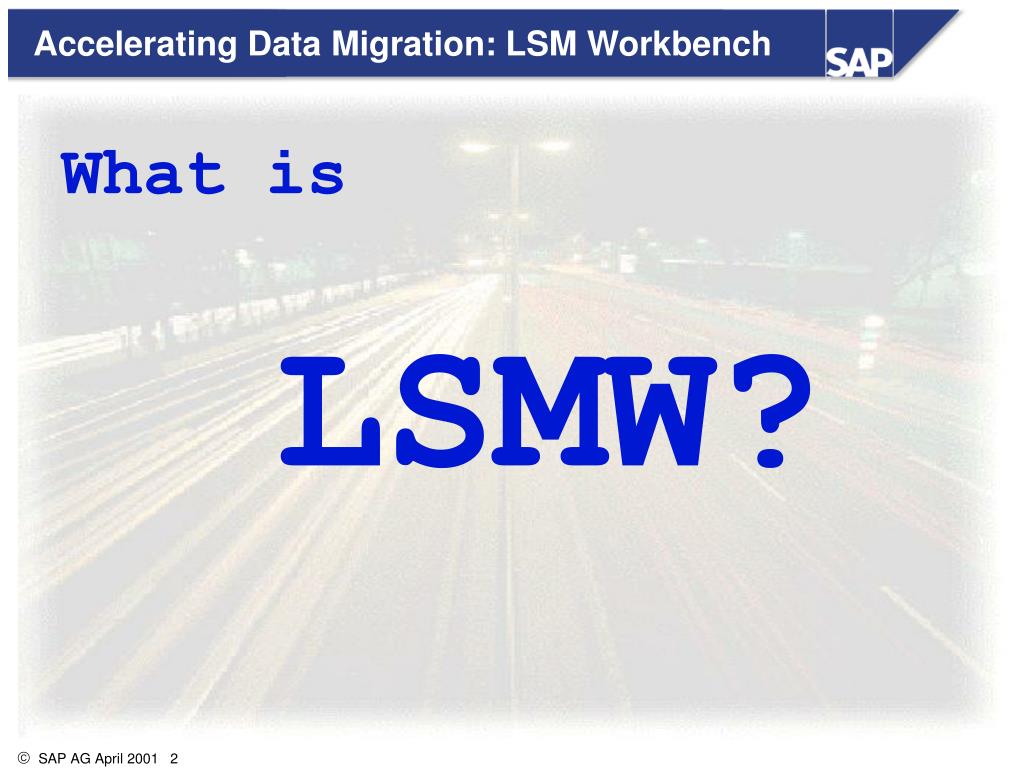 Accelerating Data Migration: LSM Workbench

SAP

What is

LSMW?

© SAP AG April 2001 2